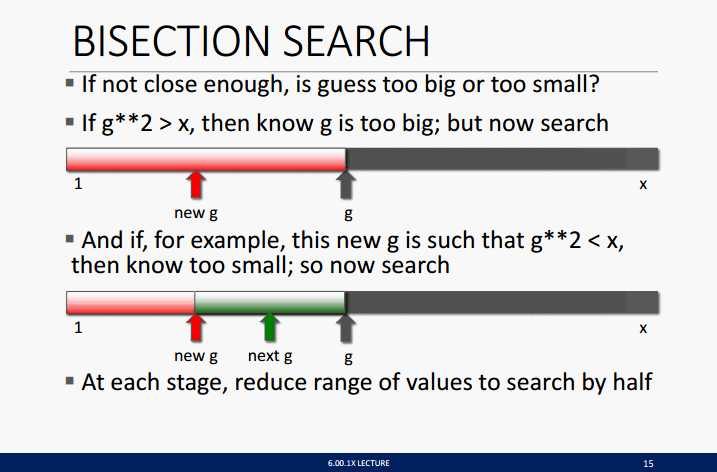 BISECTION SEARCH

▪ If not close enough, is guess too big or too small?

▪ If g**2 > x, then know g is too big; but now search

1

x

new g

g

▪ And if, for example, this new g is such that g**2 < x, then know too small; so now search

1

x

new g

next g

g

▪ At each stage, reduce range of values to search by half

6.00.1X LECTURE

15